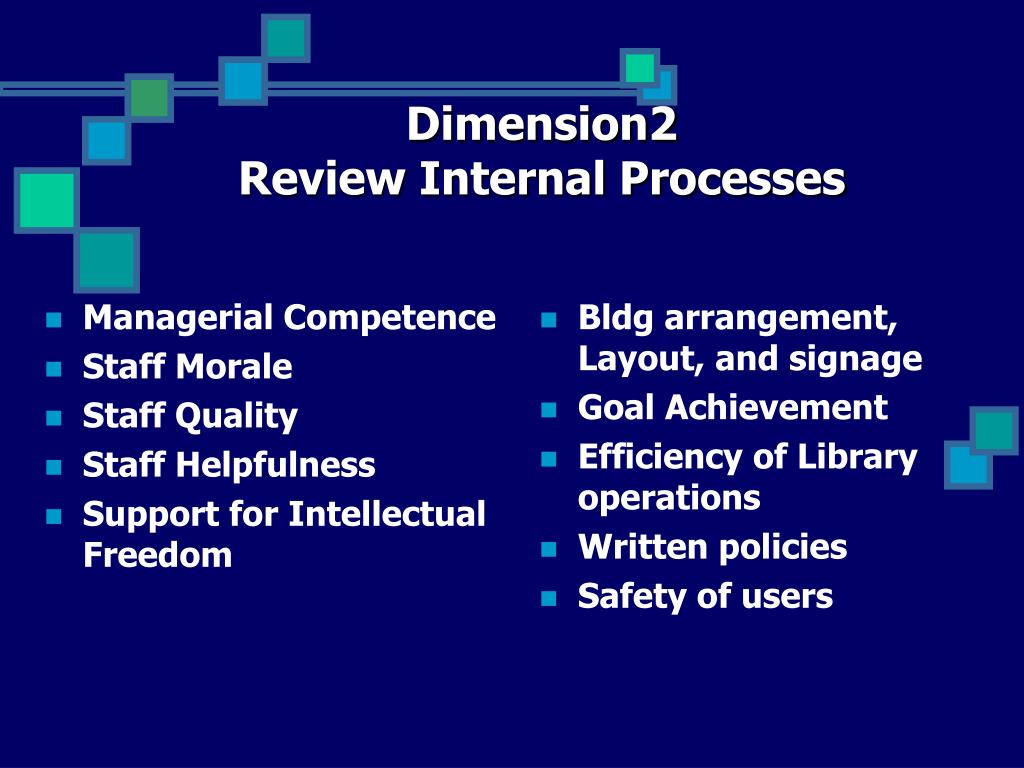 Dimension2
Review Internal Processes

- Managerial Competence
- Staff Morale
- Staff Quality
- Staff Helpfulness
- Support for Intellectual Freedom

- Bldg arrangement, Layout, and signage
- Goal Achievement
- Efficiency of Library operations
- Written policies
- Safety of users